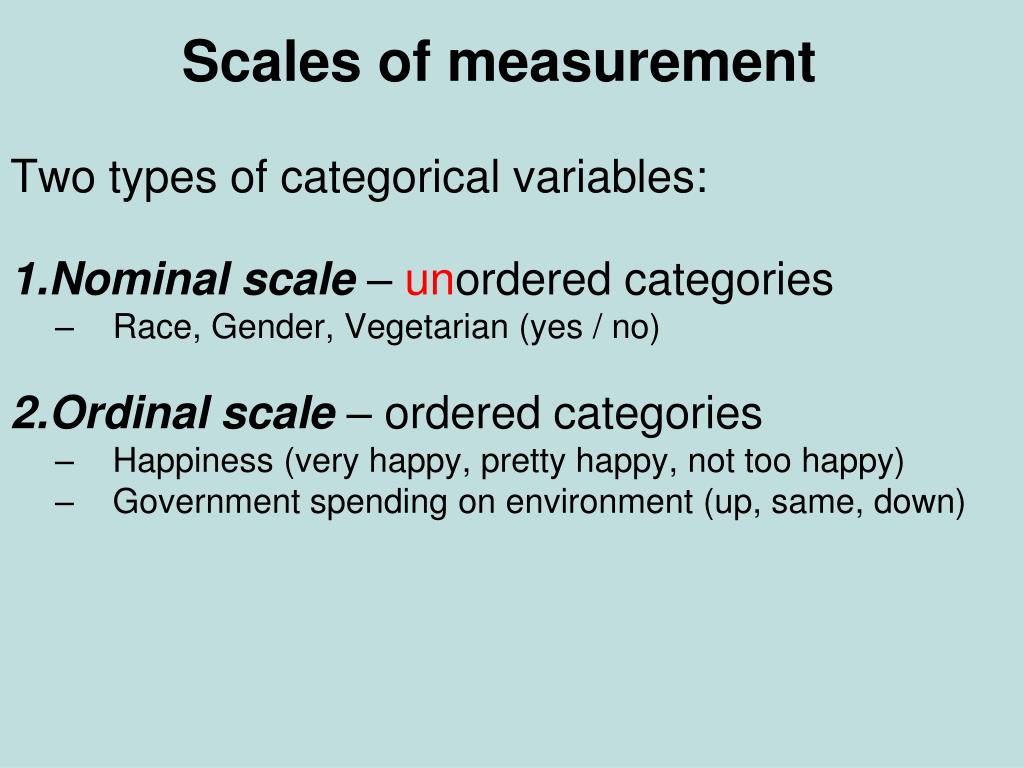 Scales of measurement

Two types of categorical variables:

1.Nominal scale – unordered categories
– Race, Gender, Vegetarian (yes / no)

2.Ordinal scale – ordered categories
– Happiness (very happy, pretty happy, not too happy)
– Government spending on environment (up, same, down)